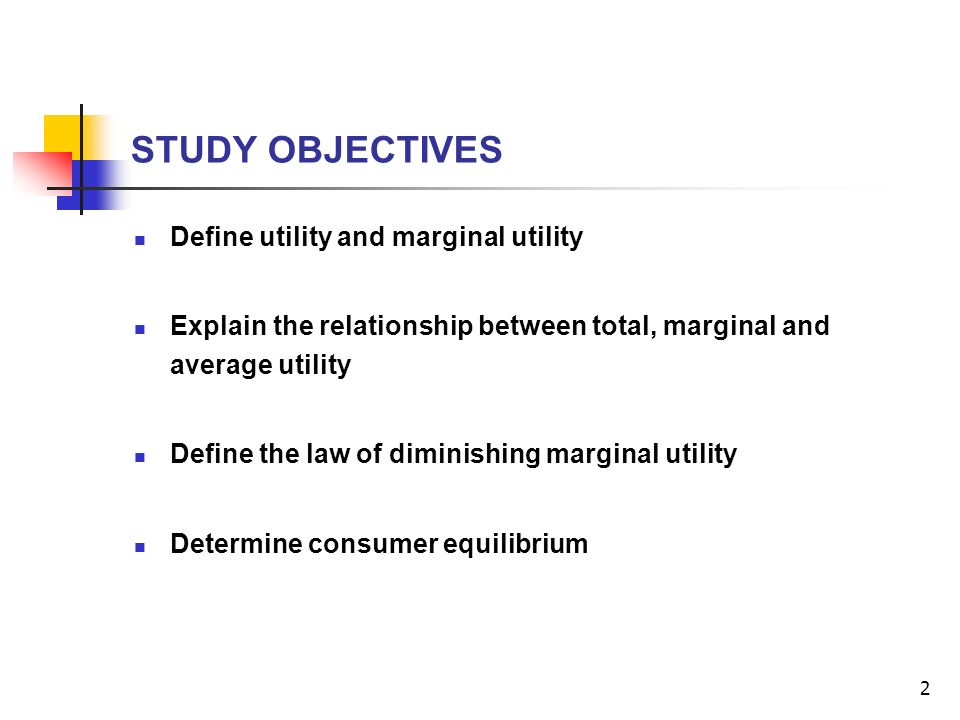 STUDY OBJECTIVES

- Define utility and marginal utility

- Explain the relationship between total, marginal and average utility

- Define the law of diminishing marginal utility

- Determine consumer equilibrium

2